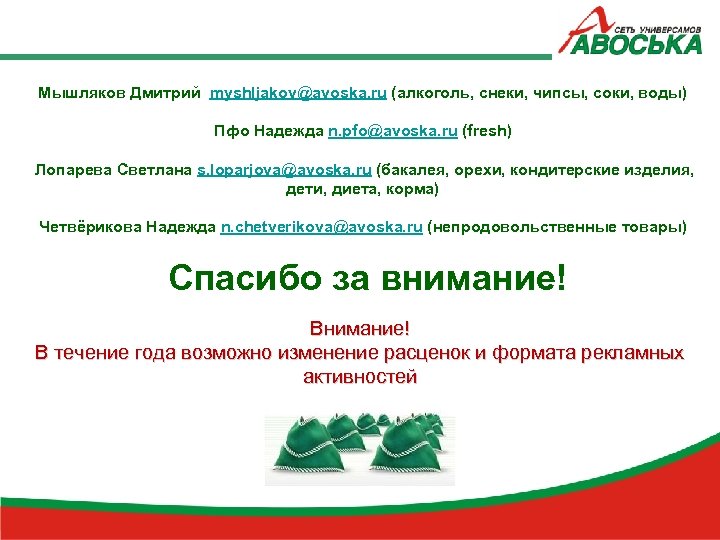 СЕТЬ УНИВЕРСАМОВ
АВОСЬКА

Мышляков Дмитрий myshljakov@avoska.ru (алкоголь, снеки, чипсы, соки, воды)

Пфо Надежда n.pfo@avoska.ru (fresh)

Лопарева Светлана s.loparjova@avoska.ru (бакалея, орехи, кондитерские изделия, дети, диета, корма)

Четвёрикова Надежда n.chetverikova@avoska.ru (непродовольственные товары)

Спасибо за внимание!

Внимание!
В течение года возможно изменение расценок и формата рекламных активностей